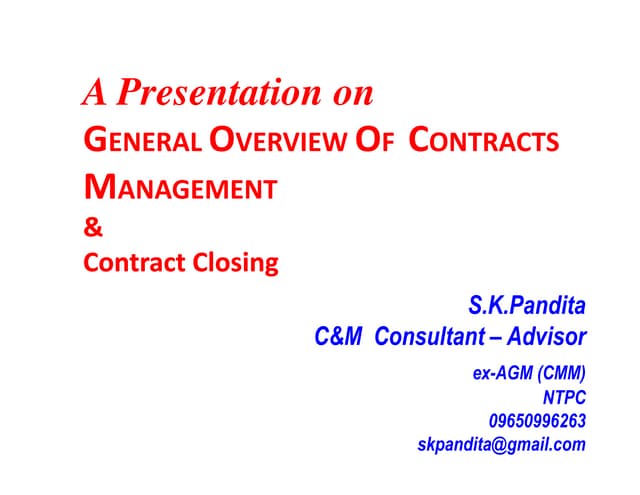 A Presentation on
GENERAL OVERVIEW OF CONTRACTS MANAGEMENT
&
Contract Closing

S.K.Pandita
C&M Consultant – Advisor
ex-AGM (CMM)
NTPC
09650996263
skpandita@gmail.com